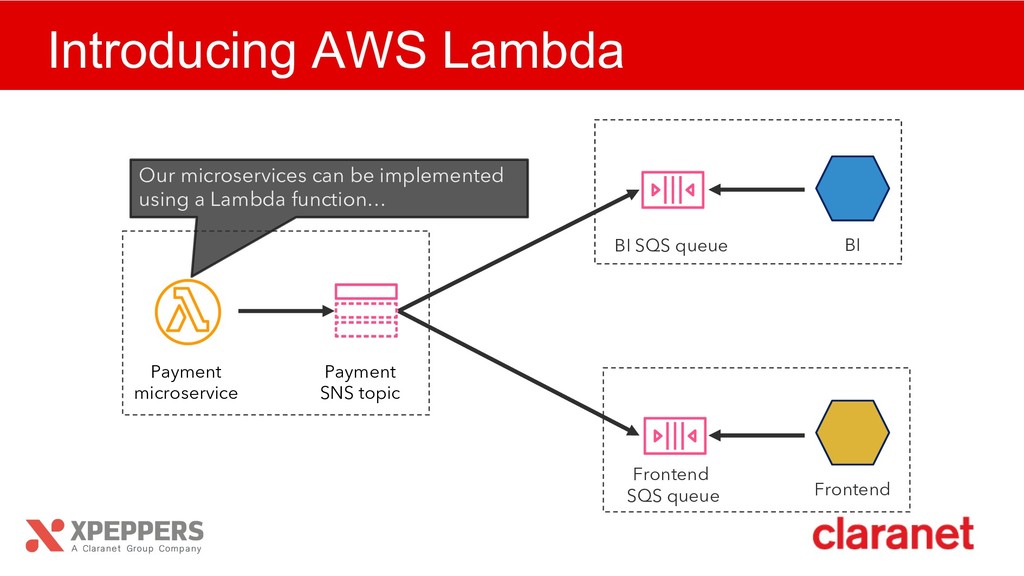 Introducing AWS Lambda

Our microservices can be implemented using a Lambda function…

Payment microservice

Payment SNS topic

BI SQS queue

BI

Frontend SQS queue

Frontend

XPEPPERS
A Claranet Group Company

claranet